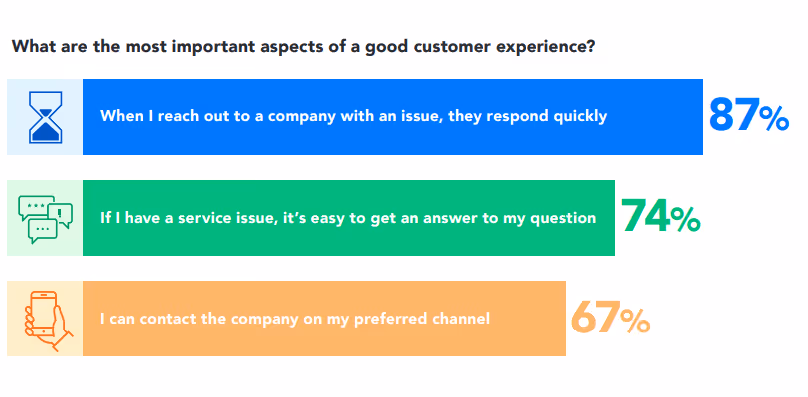 What are the most important aspects of a good customer experience?

When I reach out to a company with an issue, they respond quickly

87%

If I have a service issue, it's easy to get an answer to my question

74%

I can contact the company on my preferred channel

67%